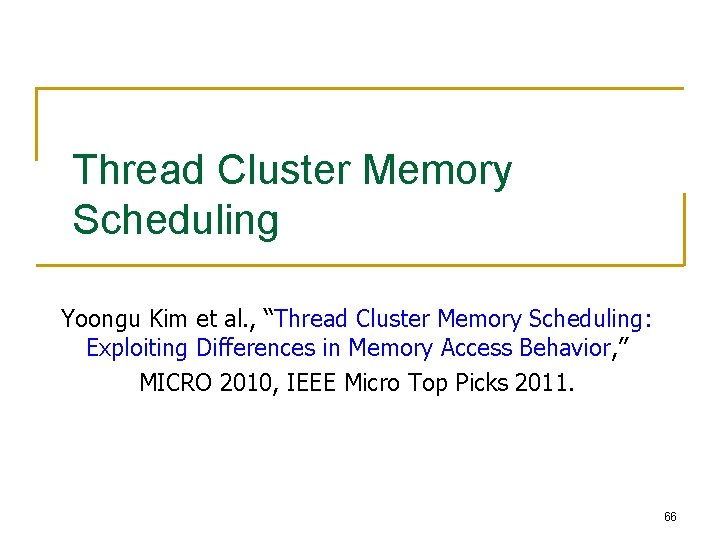 Thread Cluster Memory Scheduling

Yoongu Kim et al., “Thread Cluster Memory Scheduling: Exploiting Differences in Memory Access Behavior,” MICRO 2010, IEEE Micro Top Picks 2011.

66